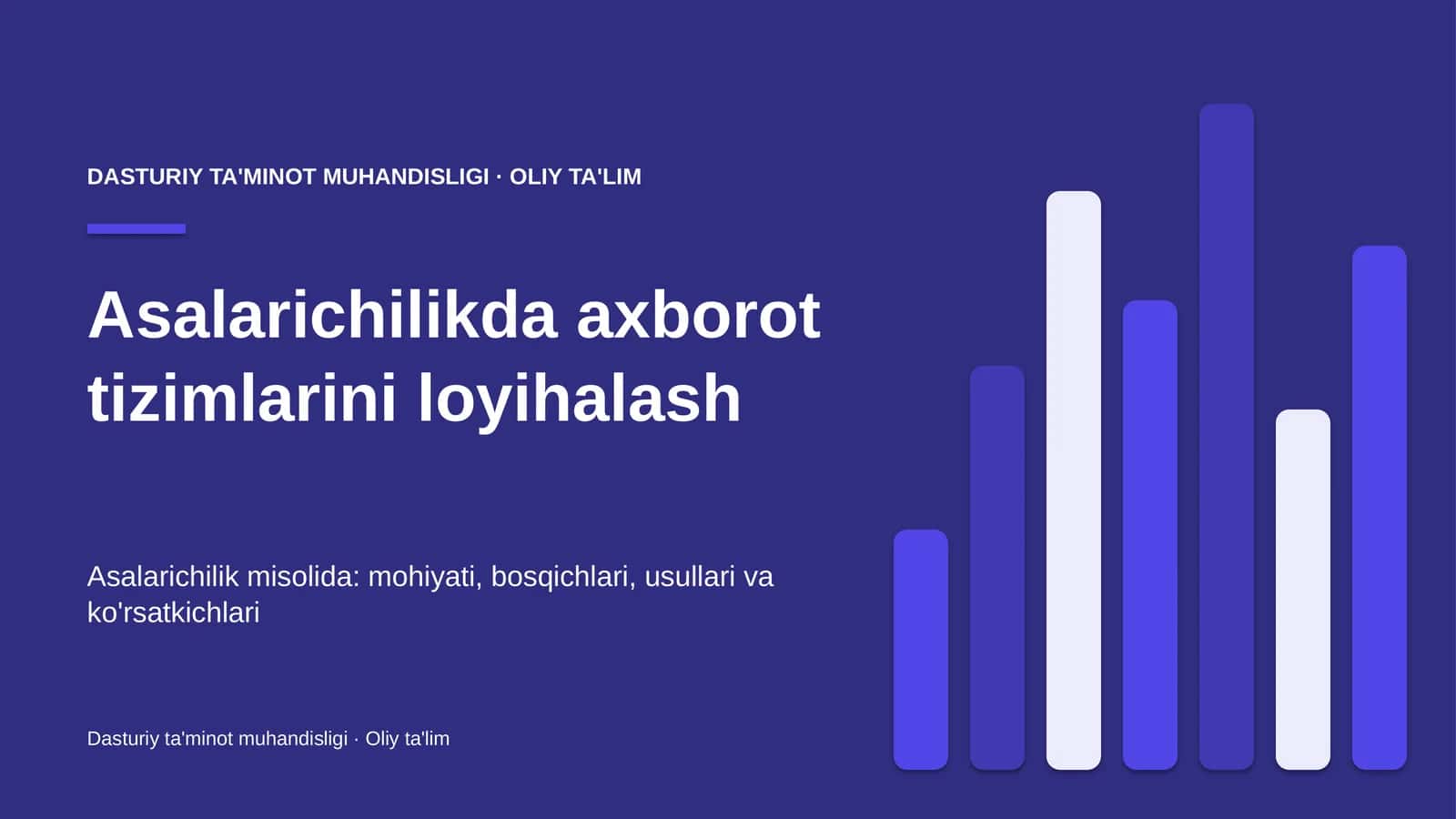 DASTURIY TA'MINOT MUHANDISLIGI · OLIY TA'LIM

Asalarichilikda axborot tizimlarini loyihalash

Asalarichilik misolida: mohiyati, bosqichlari, usullari va ko'rsatkichlari

Dasturiy ta'minot muhandisligi · Oliy ta'lim